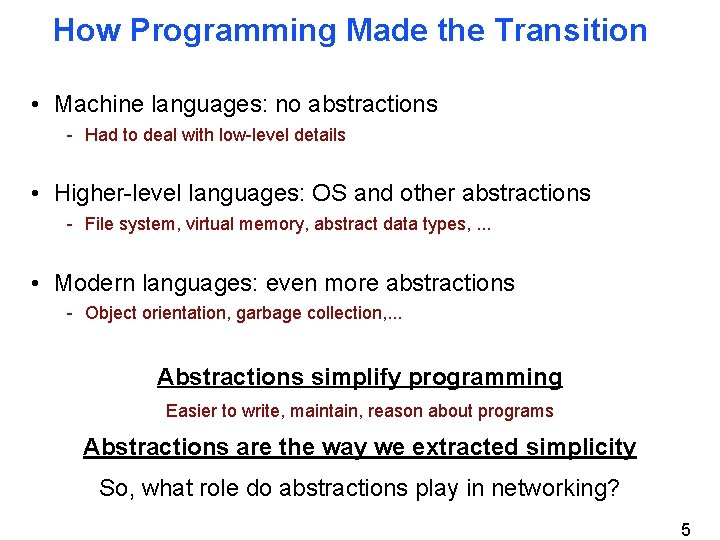 How Programming Made the Transition

• Machine languages: no abstractions
- Had to deal with low-level details

• Higher-level languages: OS and other abstractions
- File system, virtual memory, abstract data types, ...

• Modern languages: even more abstractions
- Object orientation, garbage collection,...

Abstractions simplify programming

Easier to write, maintain, reason about programs

Abstractions are the way we extracted simplicity

So, what role do abstractions play in networking?

5